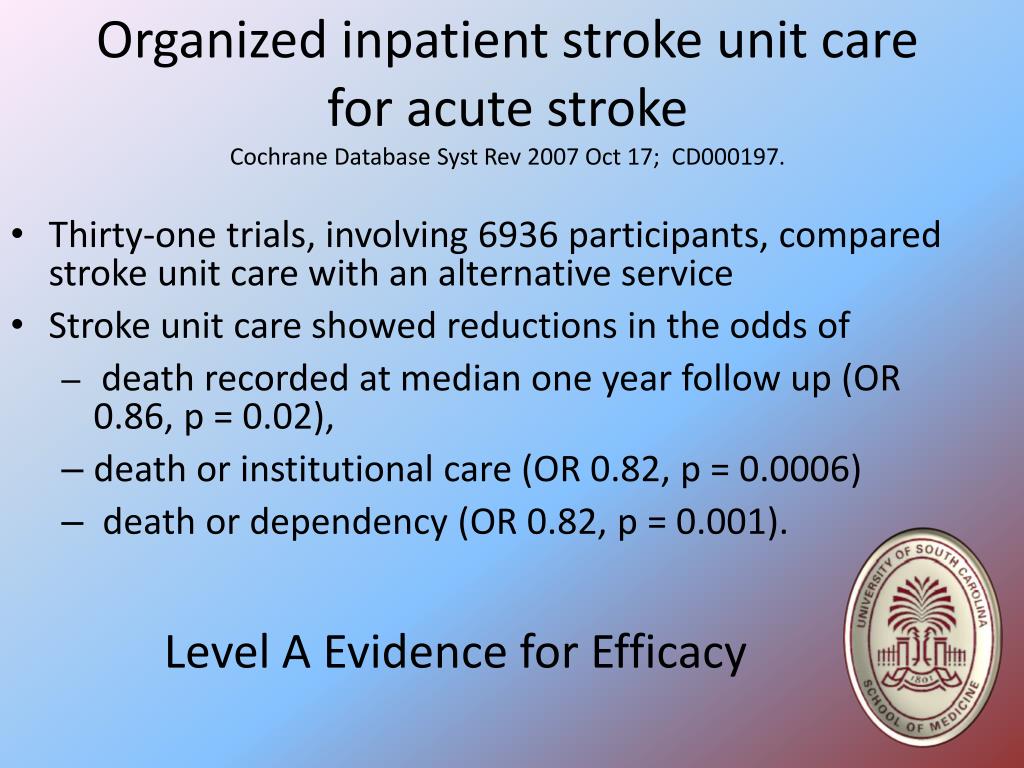 Organized inpatient stroke unit care for acute stroke
Cochrane Database Syst Rev 2007 Oct 17; CD000197.

• Thirty-one trials, involving 6936 participants, compared stroke unit care with an alternative service
• Stroke unit care showed reductions in the odds of
– death recorded at median one year follow up (OR 0.86, p = 0.02),
– death or institutional care (OR 0.82, p = 0.0006)
– death or dependency (OR 0.82, p = 0.001).

Level A Evidence for Efficacy

UNIVERSITY OF SOUTH CAROLINA
1801
SCHOOL OF MEDICINE